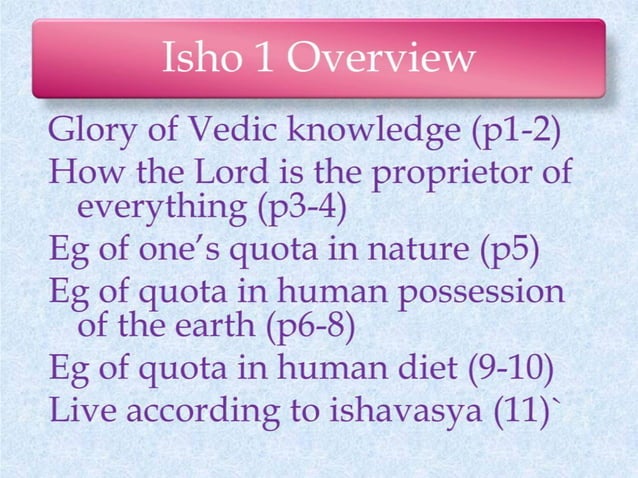 Isho 1 Overview

Glory of Vedic knowledge (p1-2)

How the Lord is the proprietor of everything (p3-4)

Eg of one's quota in nature (p5)

Eg of quota in human possession of the earth (p6-8)

Eg of quota in human diet (9-10)

Live according to ishavasya (11)`